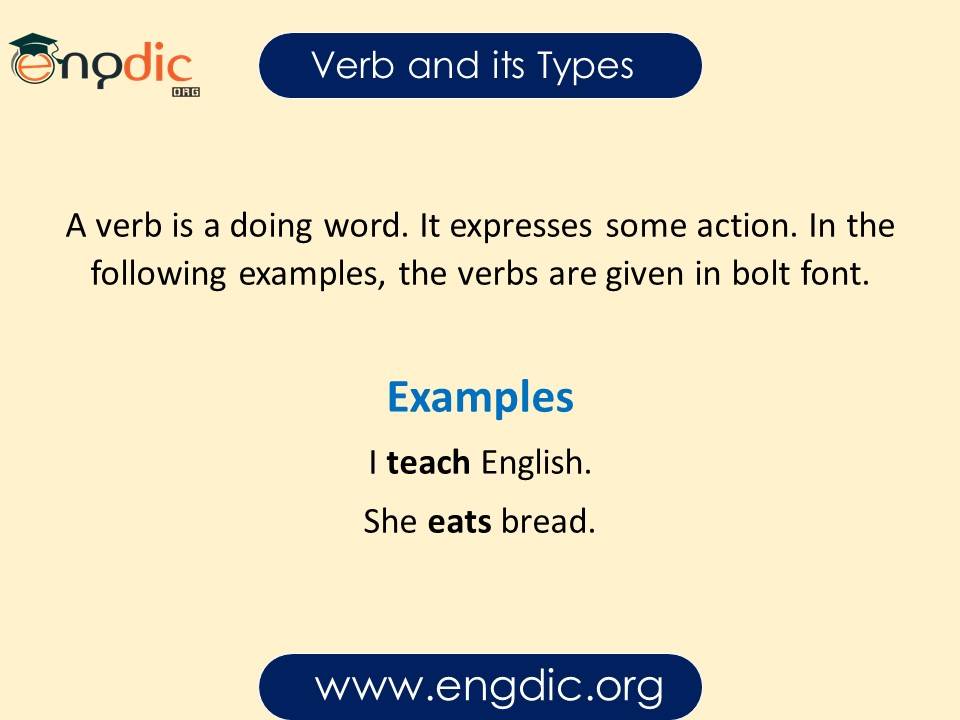 engdic
ORG

Verb and its Types

A verb is a doing word. It expresses some action. In the following examples, the verbs are given in bolt font.

Examples

I teach English.

She eats bread.

www.engdic.org